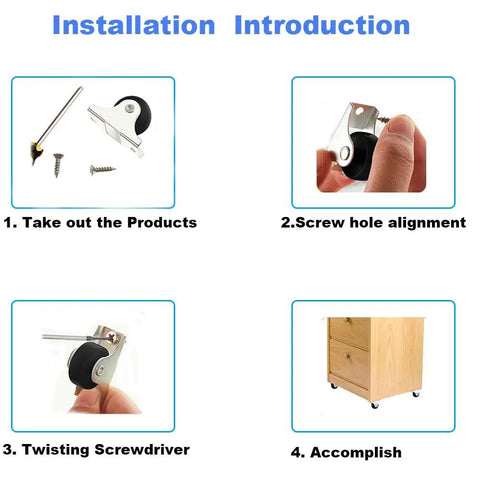 Installation Introduction

1. Take out the Products

2.Screw hole alignment

3. Twisting Screwdriver

4. Accomplish